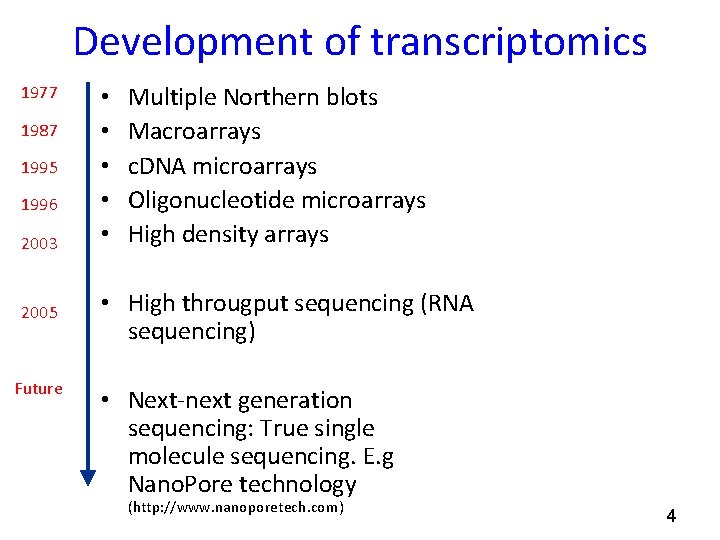 Development of transcriptomics

1977
- Multiple Northern blots

1987
- Macroarrays

1995
- cDNA microarrays

1996
- Oligonucleotide microarrays

2003
- High density arrays

2005
- High througput sequencing (RNA sequencing)

Future
- Next-next generation sequencing: True single molecule sequencing. E.g NanoPore technology (http://www.nanoporetech.com)

4